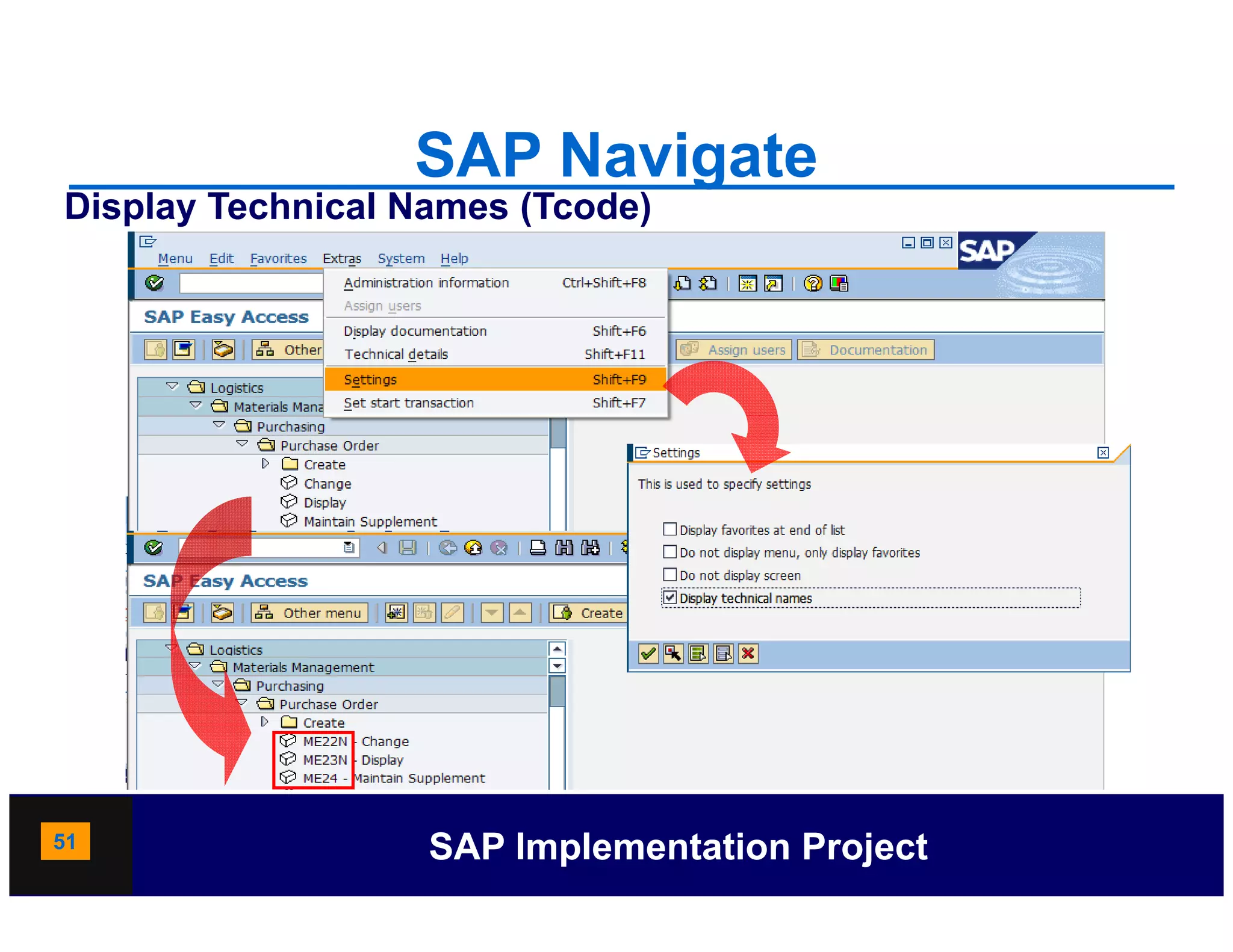 SAP Navigate

Display Technical Names (Tcode)

Menu Edit Favorites Extras System Help

SAP

Administration information Ctrl+Shift+F8
Assign users
Display documentation Shift+F6
Technical details Shift+F11
Settings Shift+F9
Set start transaction Shift+F7

SAP Easy Access

Other

Assign users Documentation

Logistics
Materials Mana
Purchasing
Purchase Order
Create
Change
Display
Maintain Supplement

Settings

This is used to specify settings

Display favorites at end of list
Do not display menu, only display favorites
Do not display screen
Display technical names

SAP Easy Access

Other menu Create

Logistics
Materials Management
Purchasing
Purchase Order
Create
ME22N - Change
ME23N - Display
ME24 - Maintain Supplement

51

SAP Implementation Project